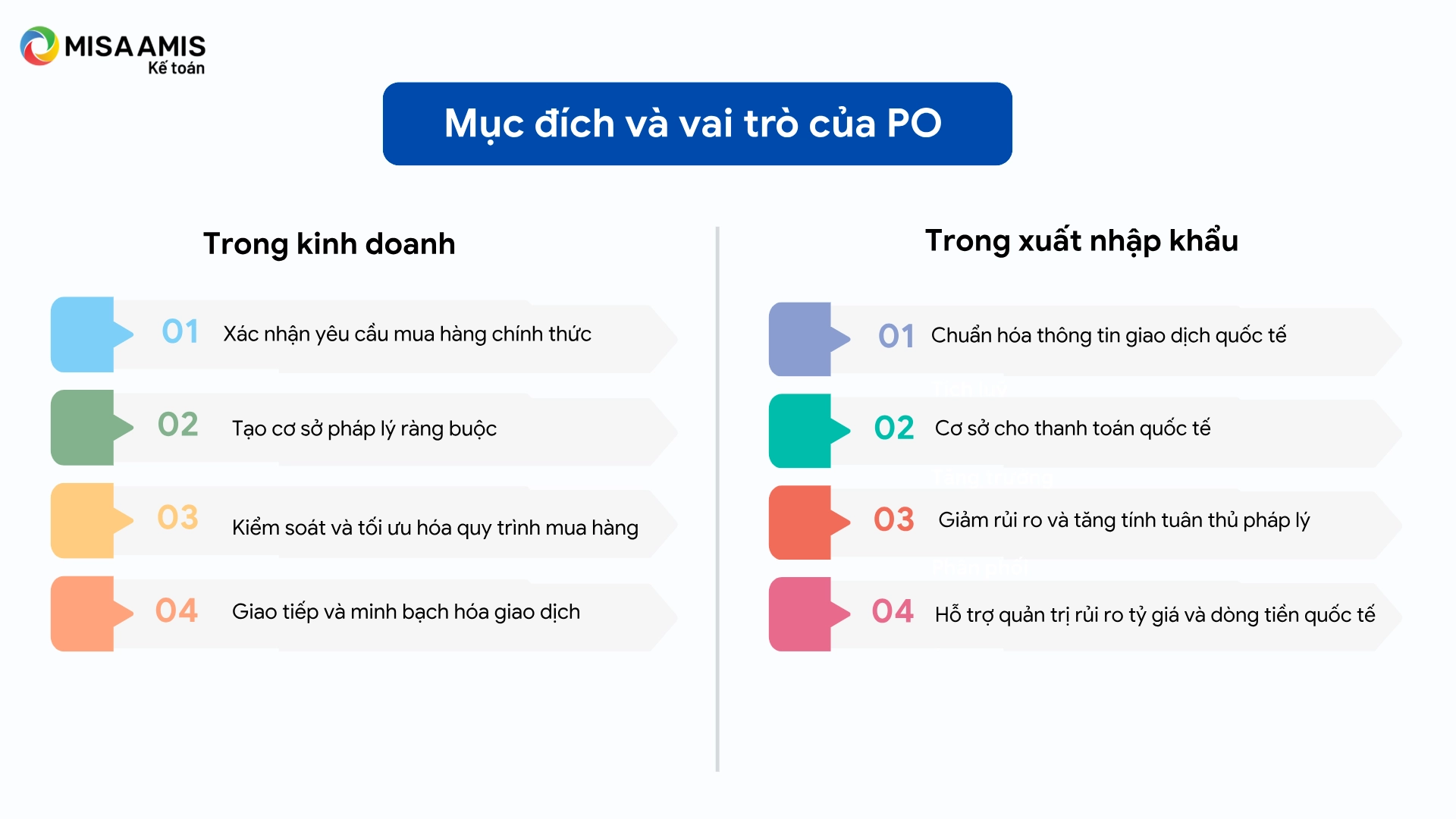 MISA AMIS
Kế toán

Mục đích và vai trò của PO

Trong kinh doanh

01 Xác nhận yêu cầu mua hàng chính thức

02 Tạo cơ sở pháp lý ràng buộc

03 Kiểm soát và tối ưu hóa quy trình mua hàng

04 Giao tiếp và minh bạch hóa giao dịch

Trong xuất nhập khẩu

01 Chuẩn hóa thông tin giao dịch quốc tế

02 Cơ sở cho thanh toán quốc tế

03 Giảm rủi ro và tăng tính tuân thủ pháp lý

04 Hỗ trợ quản trị rủi ro tỷ giá và dòng tiền quốc tế